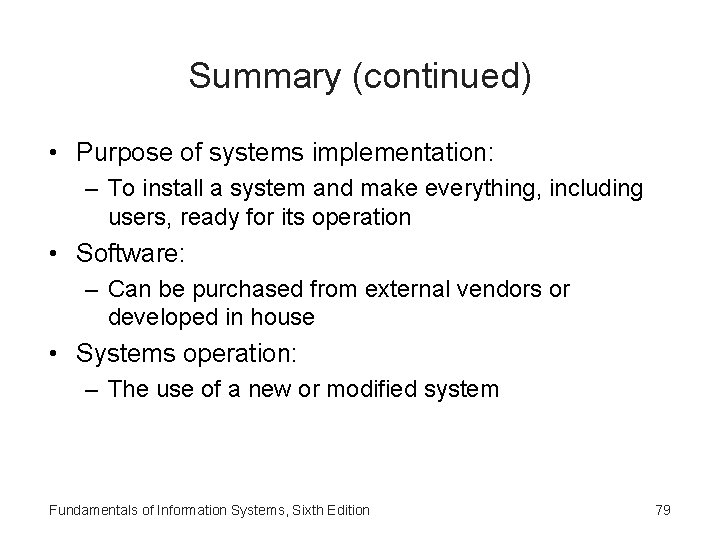 Summary (continued)

• Purpose of systems implementation:
– To install a system and make everything, including users, ready for its operation

• Software:
– Can be purchased from external vendors or developed in house

• Systems operation:
– The use of a new or modified system

Fundamentals of Information Systems, Sixth Edition

79